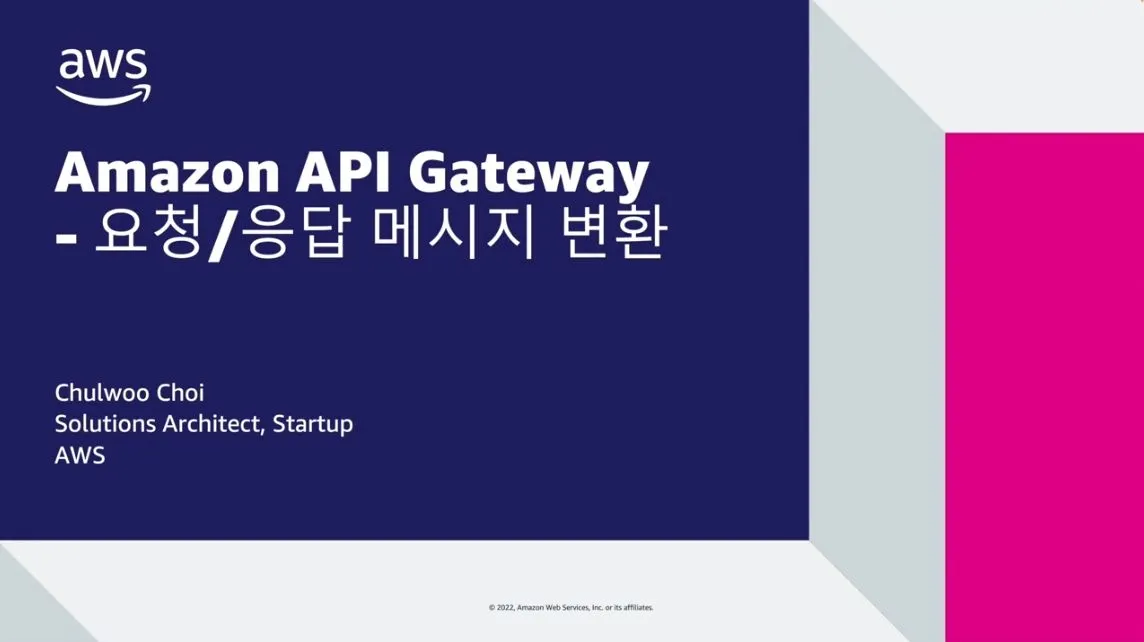 aws

Amazon API Gateway
- 요청/응답 메시지 변환

Chulwoo Choi
Solutions Architect, Startup
AWS

© 2022, Amazon Web Services, Inc. or its affiliates.